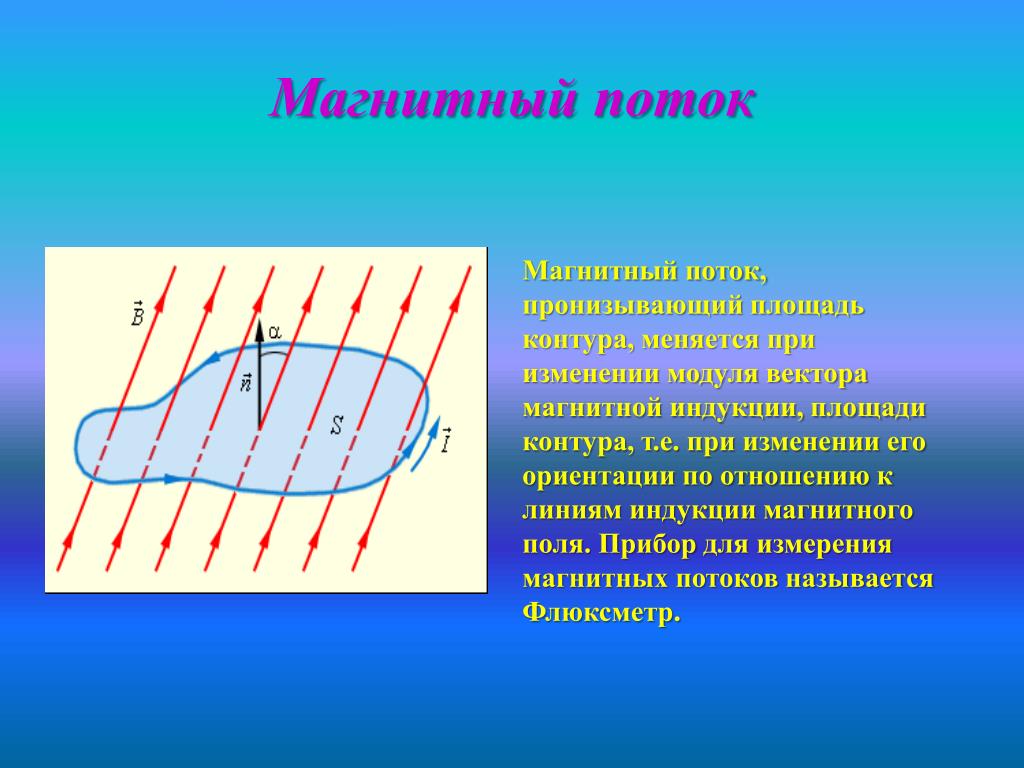 Магнитный поток

$\vec{B}$

$\alpha$

$\vec{n}$

$S$

$\vec{I}$

Магнитный поток, пронизывающий площадь контура, меняется при изменении модуля вектора магнитной индукции, площади контура, т.е. при изменении его ориентации по отношению к линиям индукции магнитного поля. Прибор для измерения магнитных потоков называется Флюксметр.